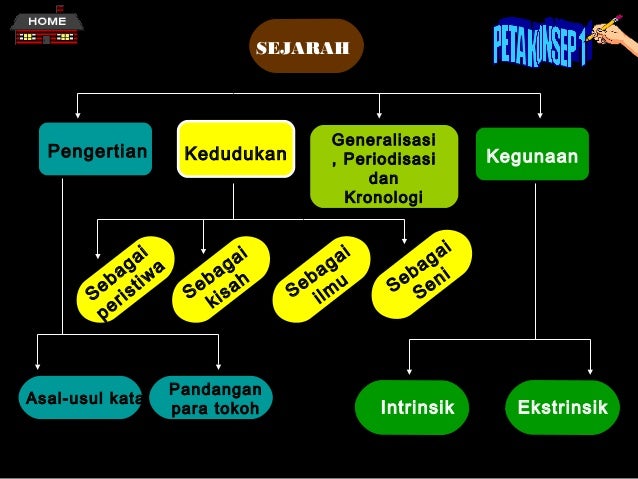 HOME

SEJARAH

PETA KONSEP 1

Pengertian

Kedudukan

Generalisasi , Periodisasi dan Kronologi

Kegunaan

Sebagai peristiwa

Sebagai kisah

Sebagai ilmu

Sebagai Seni

Asal-usul kata

Pandangan para tokoh

Intrinsik

Ekstrinsik